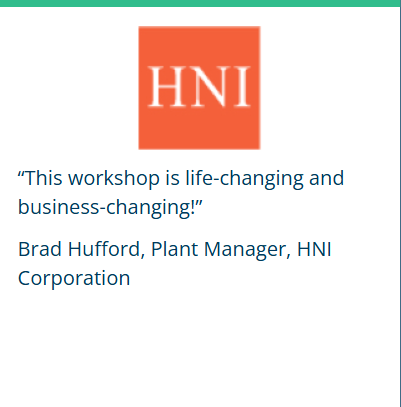 HNI

“This workshop is life-changing and business-changing!”

Brad Hufford, Plant Manager, HNI Corporation